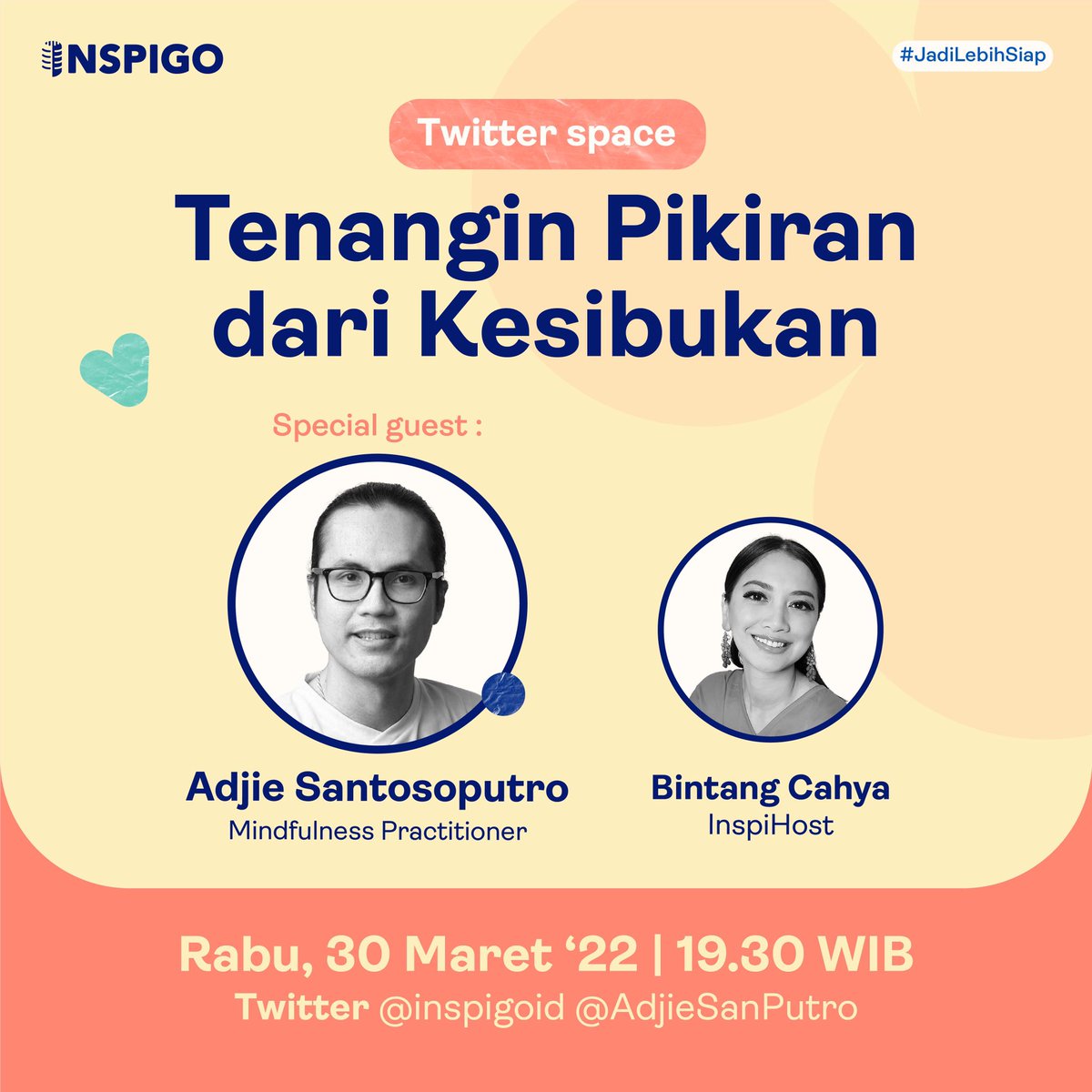 INSPIGO

#JadiLebihSiap

Twitter space

Tenangin Pikiran dari Kesibukan

Special guest :

Adjie Santosoputro
Mindfulness Practitioner

Bintang Cahya
InspiHost

Rabu, 30 Maret '22 | 19.30 WIB
Twitter @inspigoid @AdjieSanPutro